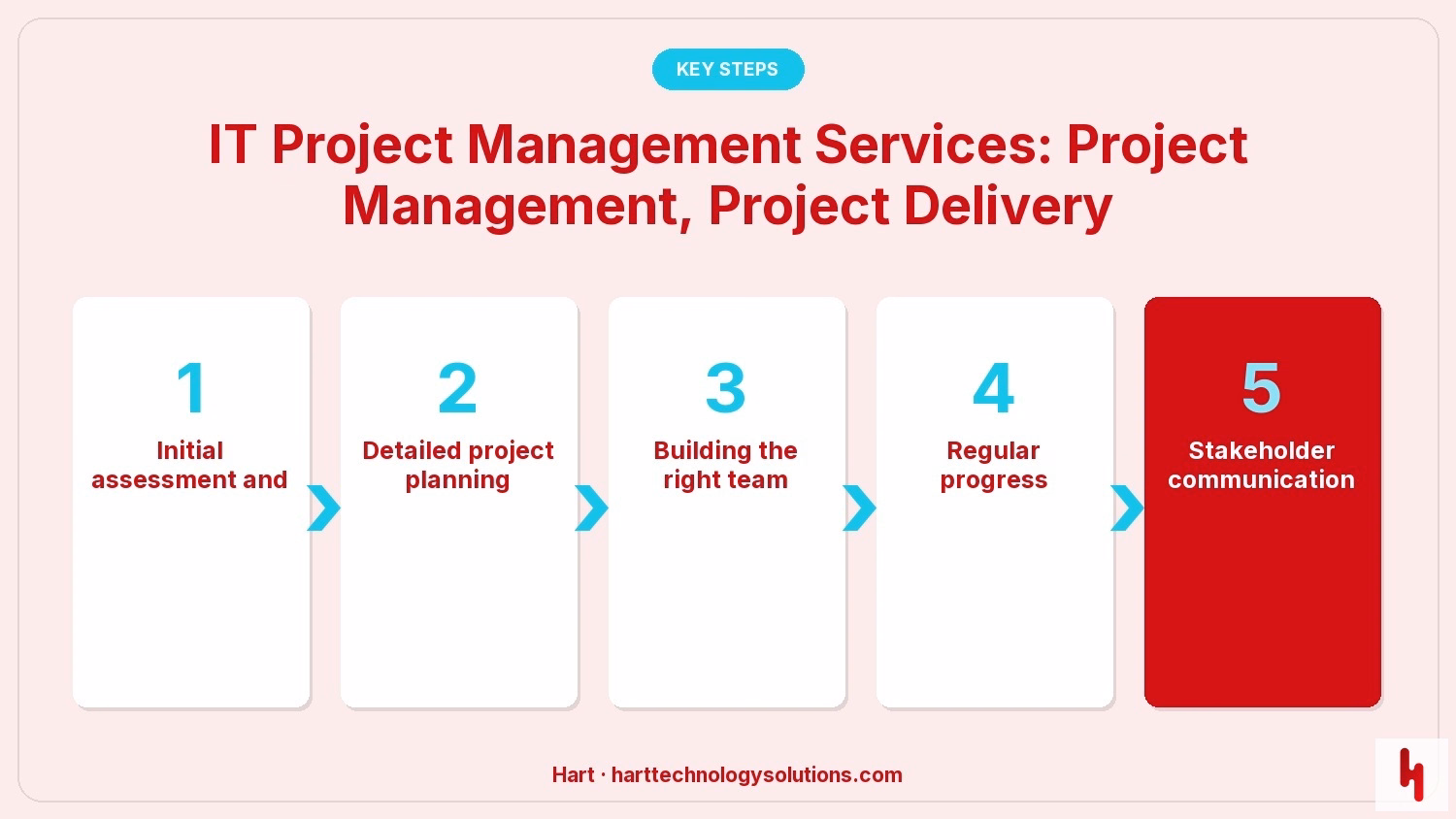 KEY STEPS

IT Project Management Services: Project Management, Project Delivery

1
Initial assessment and

2
Detailed project planning

3
Building the right team

4
Regular progress

5
Stakeholder communication

Hart · harttechnologysolutions.com